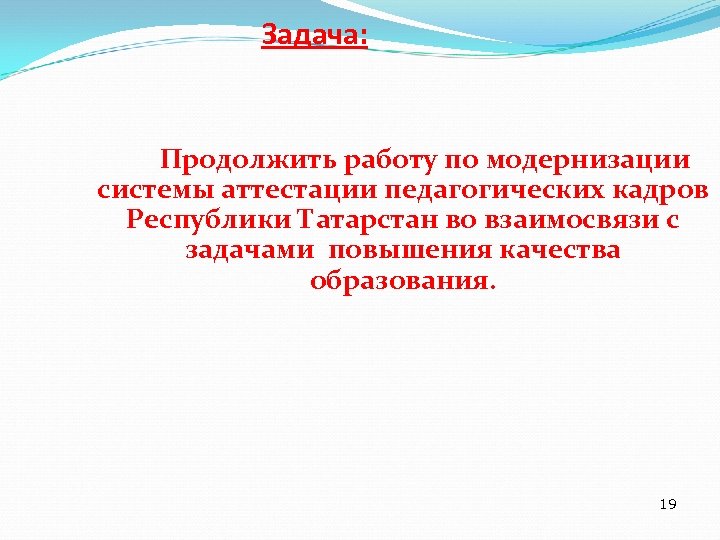 Задача:

Продолжить работу по модернизации системы аттестации педагогических кадров Республики Татарстан во взаимосвязи с задачами повышения качества образования.

19